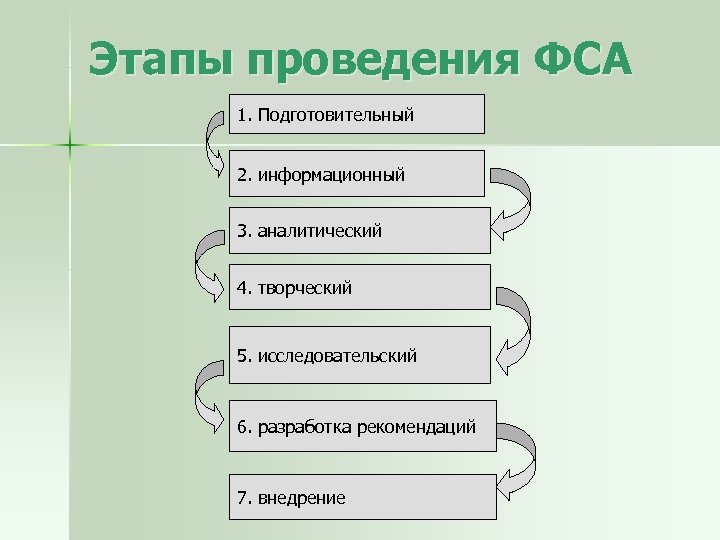 Этапы проведения ФСА

1. Подготовительный

2. информационный

3. аналитический

4. творческий

5. исследовательский

6. разработка рекомендаций

7. внедрение